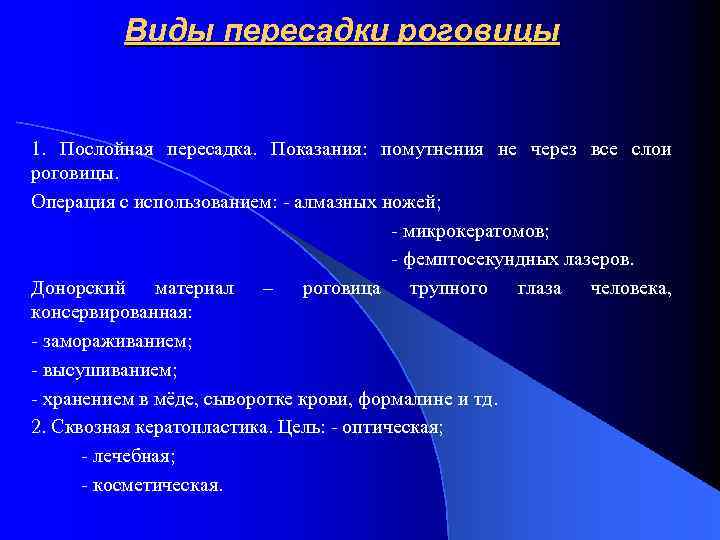 Виды пересадки роговицы

1. Послойная пересадка. Показания: помутнения не через все слои роговицы.

Операция с использованием: - алмазных ножей;

- микрокератомов;

- фемптосекундных лазеров.

Донорский материал – роговица трупного глаза человека, консервированная:

- замораживанием;

- высушиванием;

- хранением в мёде, сыворотке крови, формалине и тд.

2. Сквозная кератопластика. Цель: - оптическая;

- лечебная;

- косметическая.